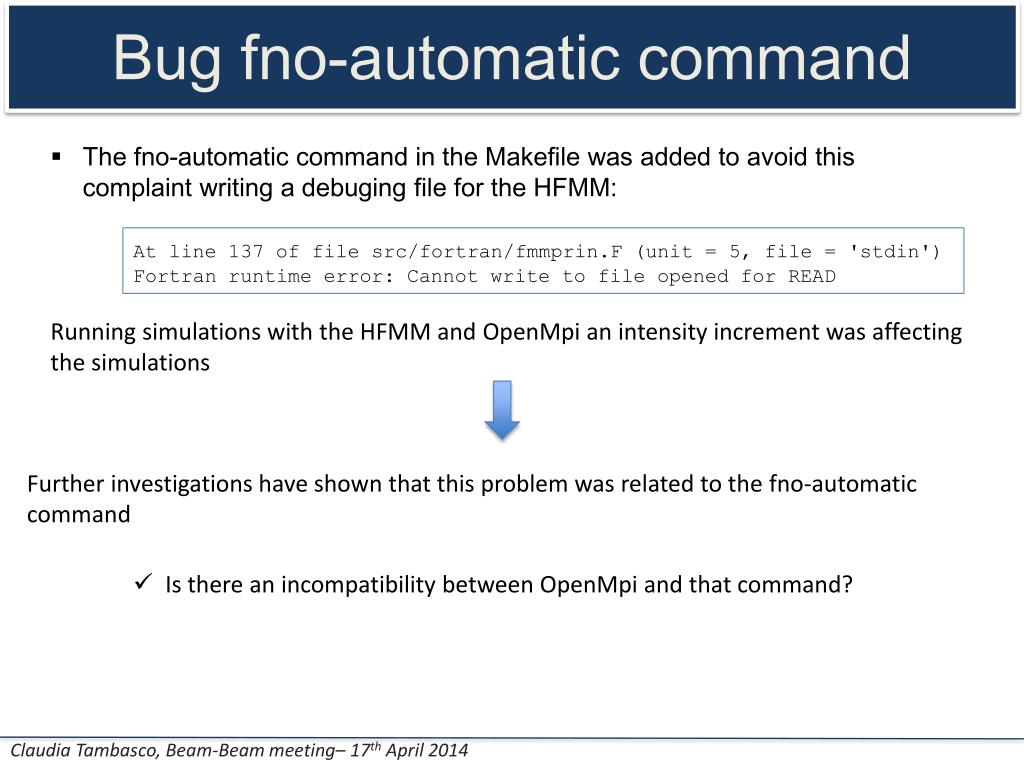 Bug fno-automatic command

▪ The fno-automatic command in the Makefile was added to avoid this complaint writing a debuging file for the HFMM:

At line 137 of file src/fortran/fmmprin.F (unit = 5, file = 'stdin')
Fortran runtime error: Cannot write to file opened for READ

Running simulations with the HFMM and OpenMpi an intensity increment was affecting the simulations

Further investigations have shown that this problem was related to the fno-automatic command

✓ Is there an incompatibility between OpenMpi and that command?

Claudia Tambasco, Beam-Beam meeting– 17$^{th}$ April 2014